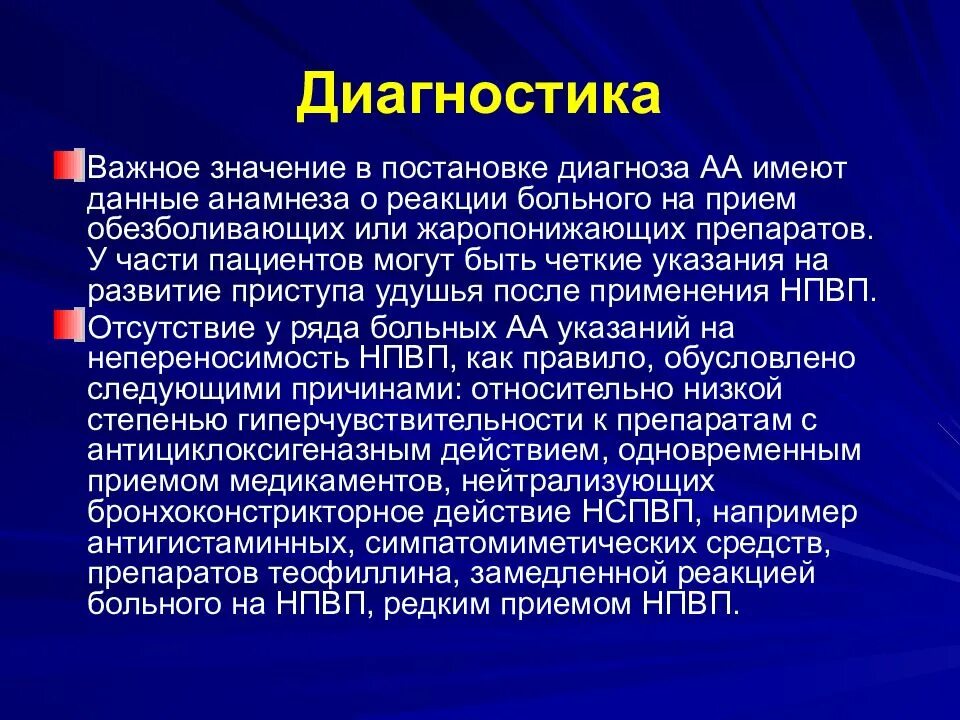 Диагностика

Важное значение в постановке диагноза АА имеют данные анамнеза о реакции больного на прием обезболивающих или жаропонижающих препаратов. У части пациентов могут быть четкие указания на развитие приступа удушья после применения НПВП.

Отсутствие у ряда больных АА указаний на непереносимость НПВП, как правило, обусловлено следующими причинами: относительно низкой степенью гиперчувствительности к препаратам с антициклоксигеназным действием, одновременным приемом медикаментов, нейтрализующих бронхоконстрикторное действие НСПВП, например антигистаминных, симпатомиметических средств, препаратов теофиллина, замедленной реакцией больного на НПВП, редким приемом НПВП.